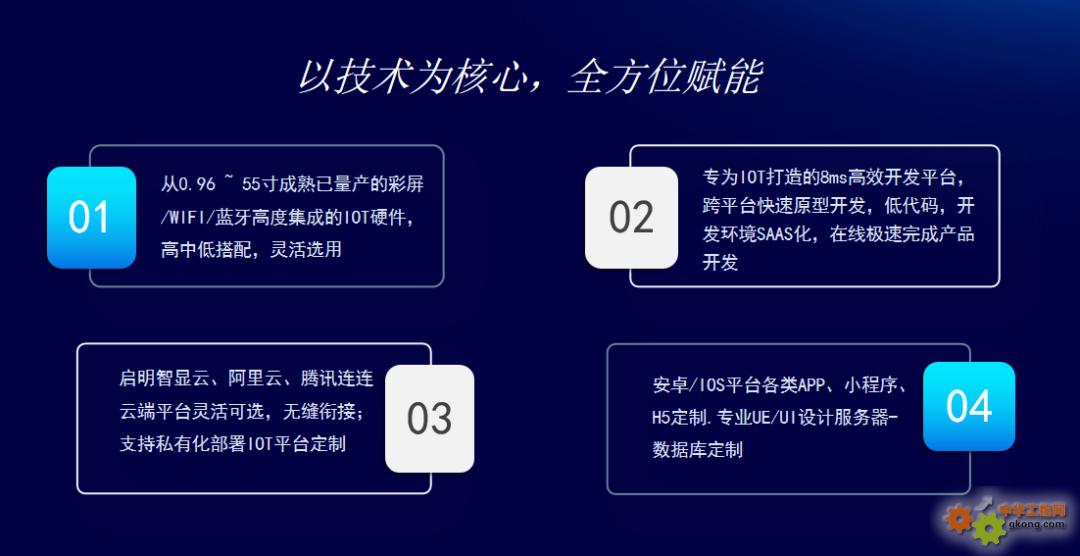 以技术为核心，全方位赋能

01

从0.96 ~ 55寸成熟已量产的彩屏/WIFI/蓝牙高度集成的IOT硬件，高中低搭配，灵活选用

02

专为IOT打造的8ms高效开发平台，跨平台快速原型开发，低代码，开发环境SAAS化，在线极速完成产品开发

启明智显云、阿里云、腾讯连连云端平台灵活可选，无缝衔接；支持私有化部署IOT平台定制

03

安卓/IOS平台各类APP、小程序、H5定制.专业UE/UI设计服务器-数据库定制

04

中华工控网
gkong.com